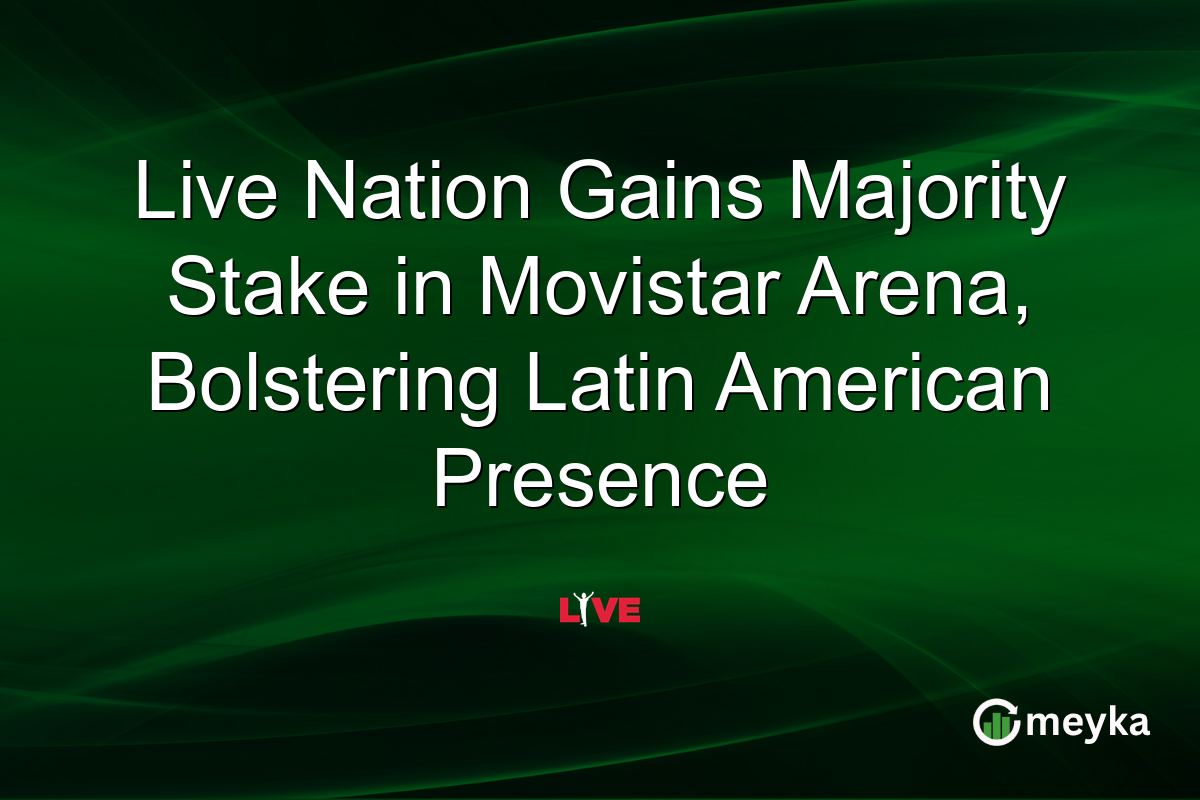 Live Nation Gains Majority Stake in Movistar Arena, Bolstering Latin American Presence

LIVE

meyka